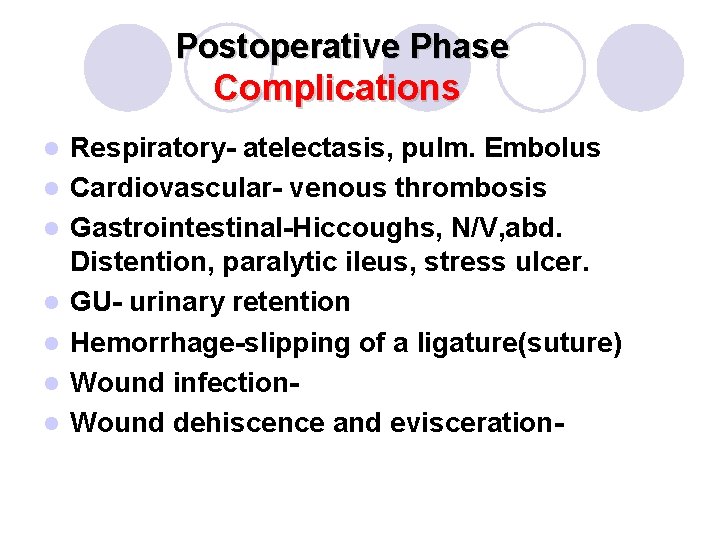 Postoperative Phase
Complications

- Respiratory- atelectasis, pulm. Embolus
- Cardiovascular- venous thrombosis
- Gastrointestinal-Hiccoughs, N/V,abd. Distention, paralytic ileus, stress ulcer.
- GU- urinary retention
- Hemorrhage-slipping of a ligature(suture)
- Wound infection-
- Wound dehiscence and evisceration-